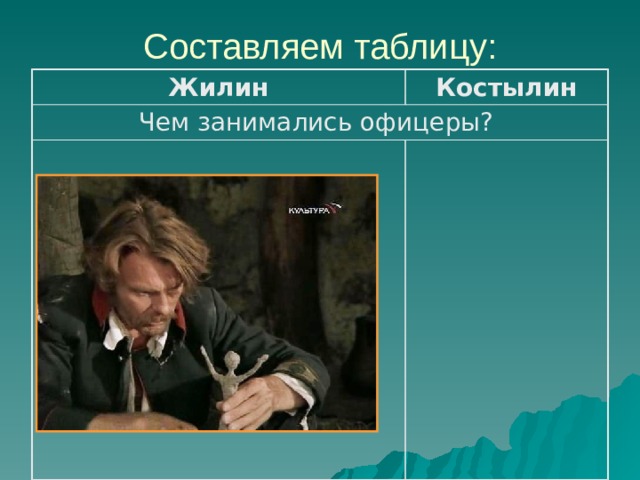 Составляем таблицу:

| Жилин | Костылин |
|---|---|
| Чем занимались офицеры? | |
| КУЛЬТУРА | |